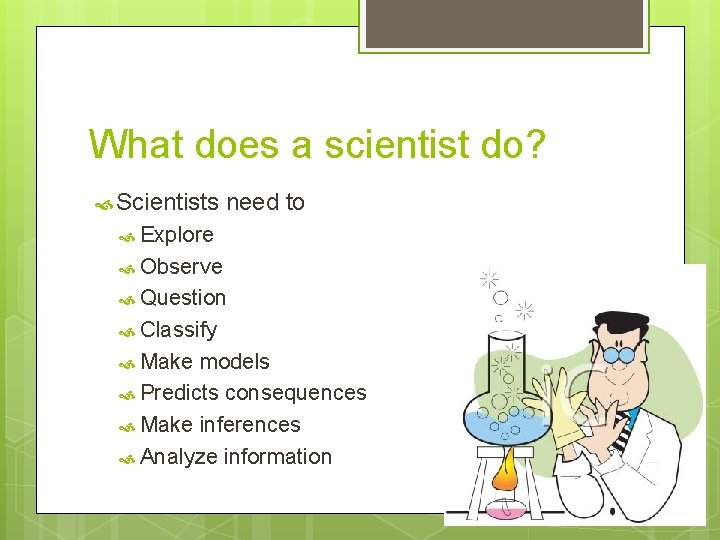 What does a scientist do?

Scientists need to

Explore

Observe

Question

Classify

Make models

Predicts consequences

Make inferences

Analyze information